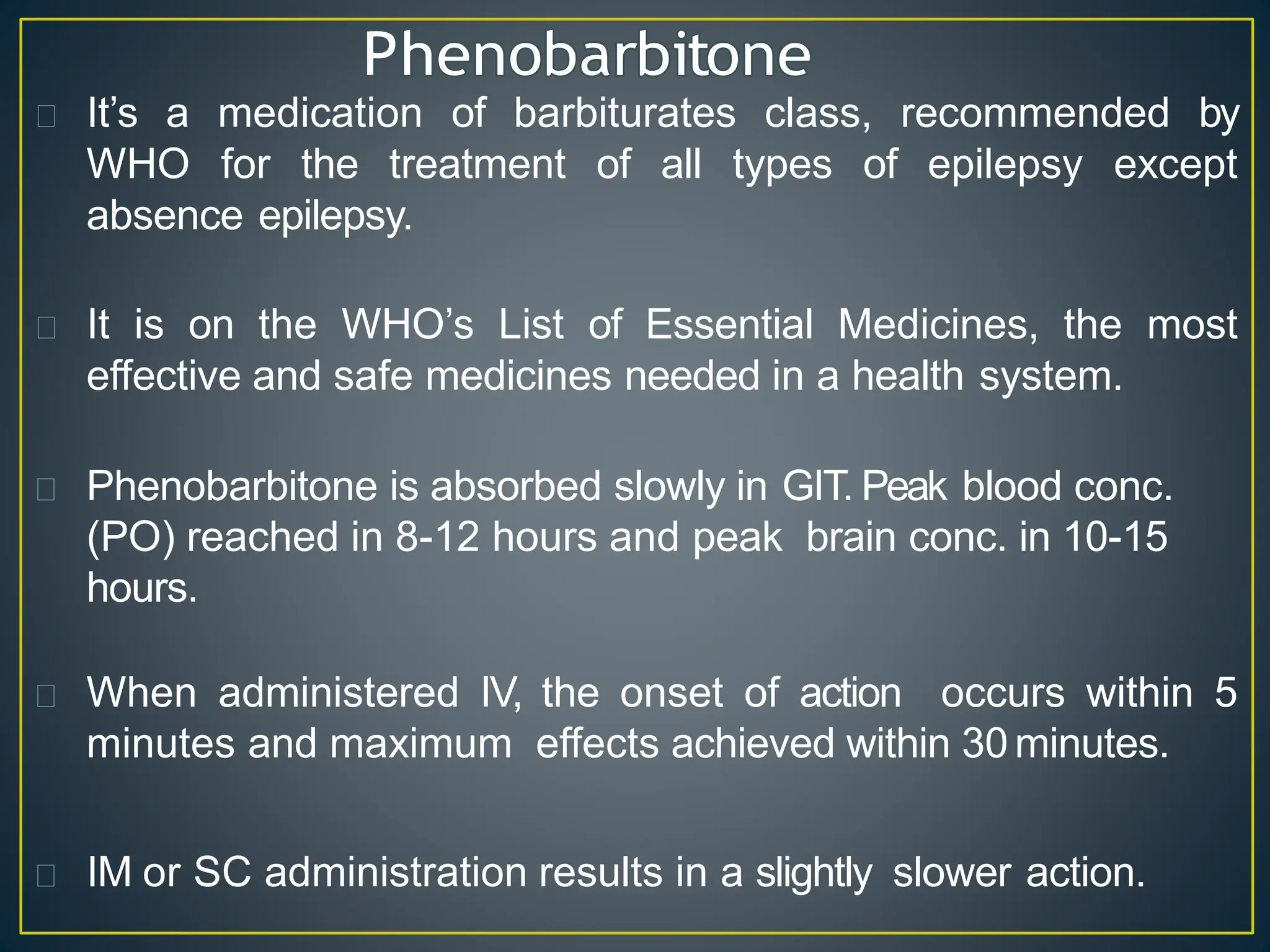 Phenobarbitone

It’s a medication of barbiturates class, recommended by WHO for the treatment of all types of epilepsy except absence epilepsy.

It is on the WHO’s List of Essential Medicines, the most effective and safe medicines needed in a health system.

Phenobarbitone is absorbed slowly in GIT. Peak blood conc. (PO) reached in 8-12 hours and peak brain conc. in 10-15 hours.

When administered IV, the onset of action occurs within 5 minutes and maximum effects achieved within 30 minutes.

IM or SC administration results in a slightly slower action.